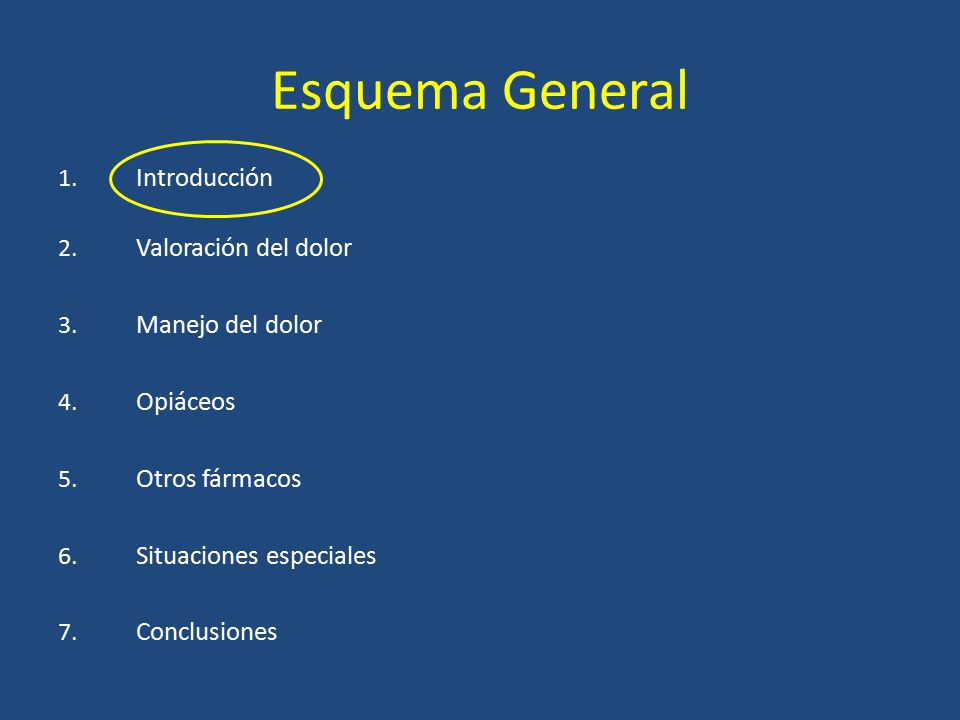 Esquema General

1. Introducción
2. Valoración del dolor
3. Manejo del dolor
4. Opiáceos
5. Otros fármacos
6. Situaciones especiales
7. Conclusiones